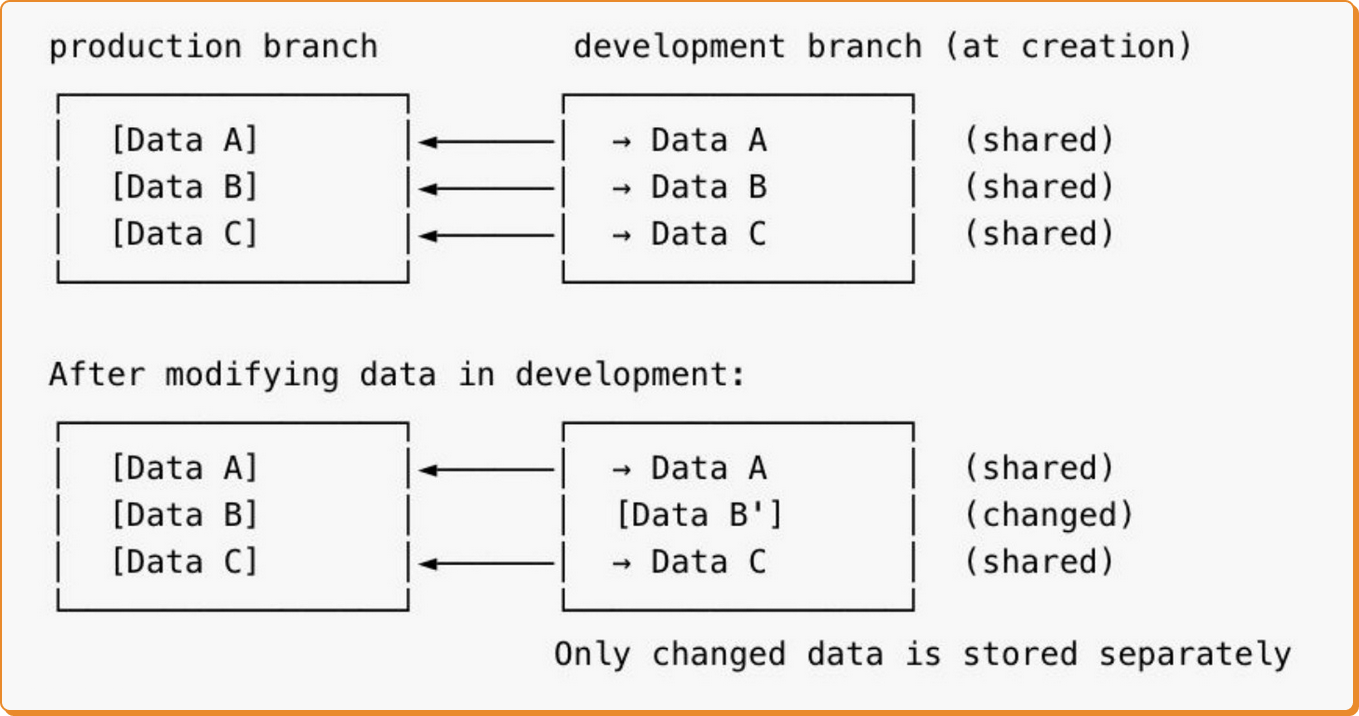 production branch

development branch (at creation)

[Data A]
[Data B]
[Data C]

→ Data A (shared)
→ Data B (shared)
→ Data C (shared)

After modifying data in development:

[Data A]
[Data B]
[Data C]

→ Data A (shared)
[Data B'] (changed)
→ Data C (shared)

Only changed data is stored separately